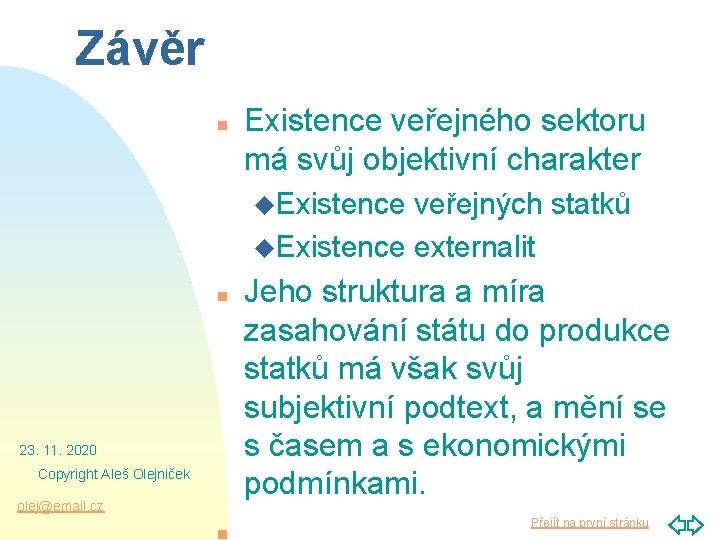 Závěr

Existence veřejného sektoru má svůj objektivní charakter

Existence veřejných statků

Existence externalit

Jeho struktura a míra zasahování státu do produkce statků má však svůj subjektivní podtext, a mění se s časem a s ekonomickými podmínkami.

23. 11. 2020

Copyright Aleš Olejniček

olej@email.cz

Přejít na první stránku